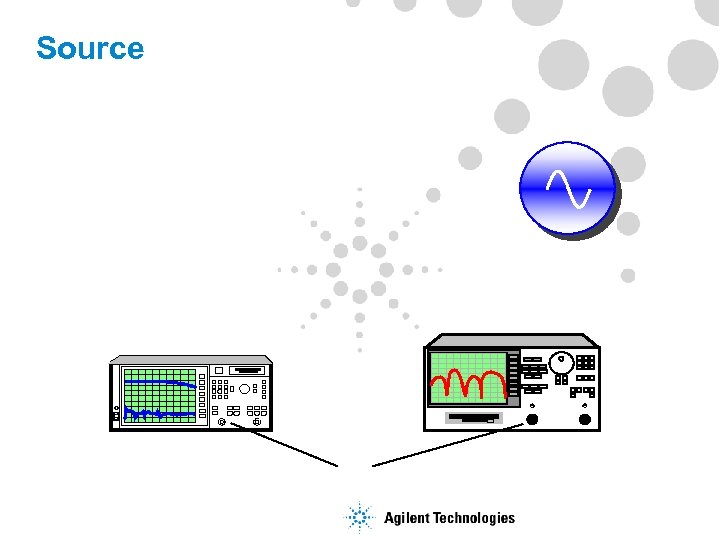 Source

Agilent Technologies